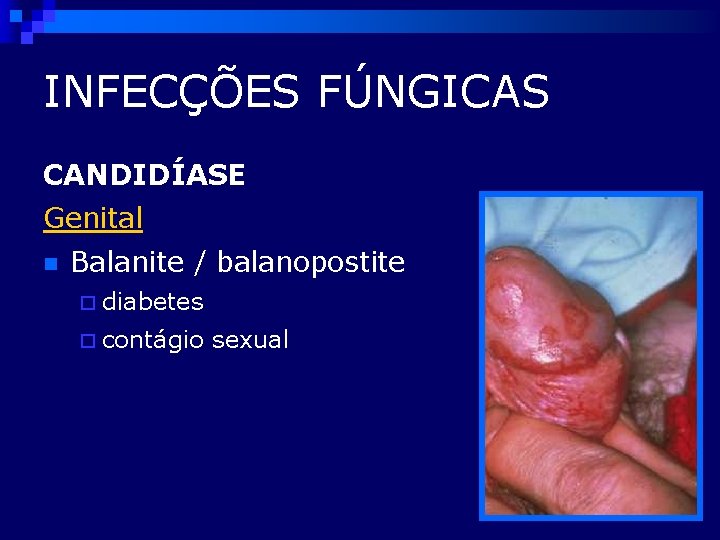 INFECÇÕES FÚNGICAS

CANDIDÍASE

Genital

Balanite / balanopostite

diabetes

contágio sexual